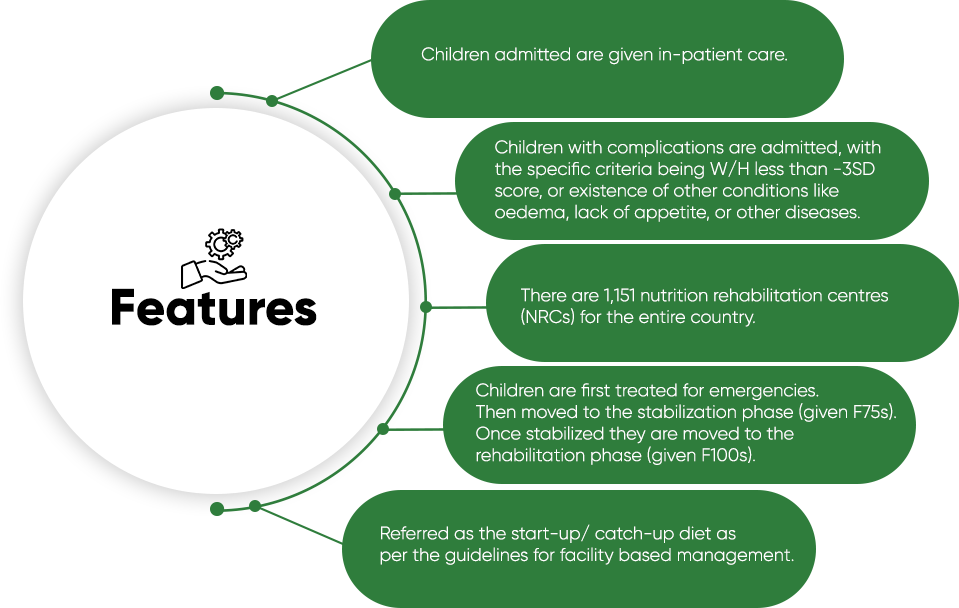 Features

Children admitted are given in-patient care.

Children with complications are admitted, with the specific criteria being W/H less than -3SD score, or existence of other conditions like oedema, lack of appetite, or other diseases.

There are 1,151 nutrition rehabilitation centres (NRCs) for the entire country.

Children are first treated for emergencies. Then moved to the stabilization phase (given F75s). Once stabilized they are moved to the rehabilitation phase (given F100s).

Referred as the start-up/ catch-up diet as per the guidelines for facility based management.